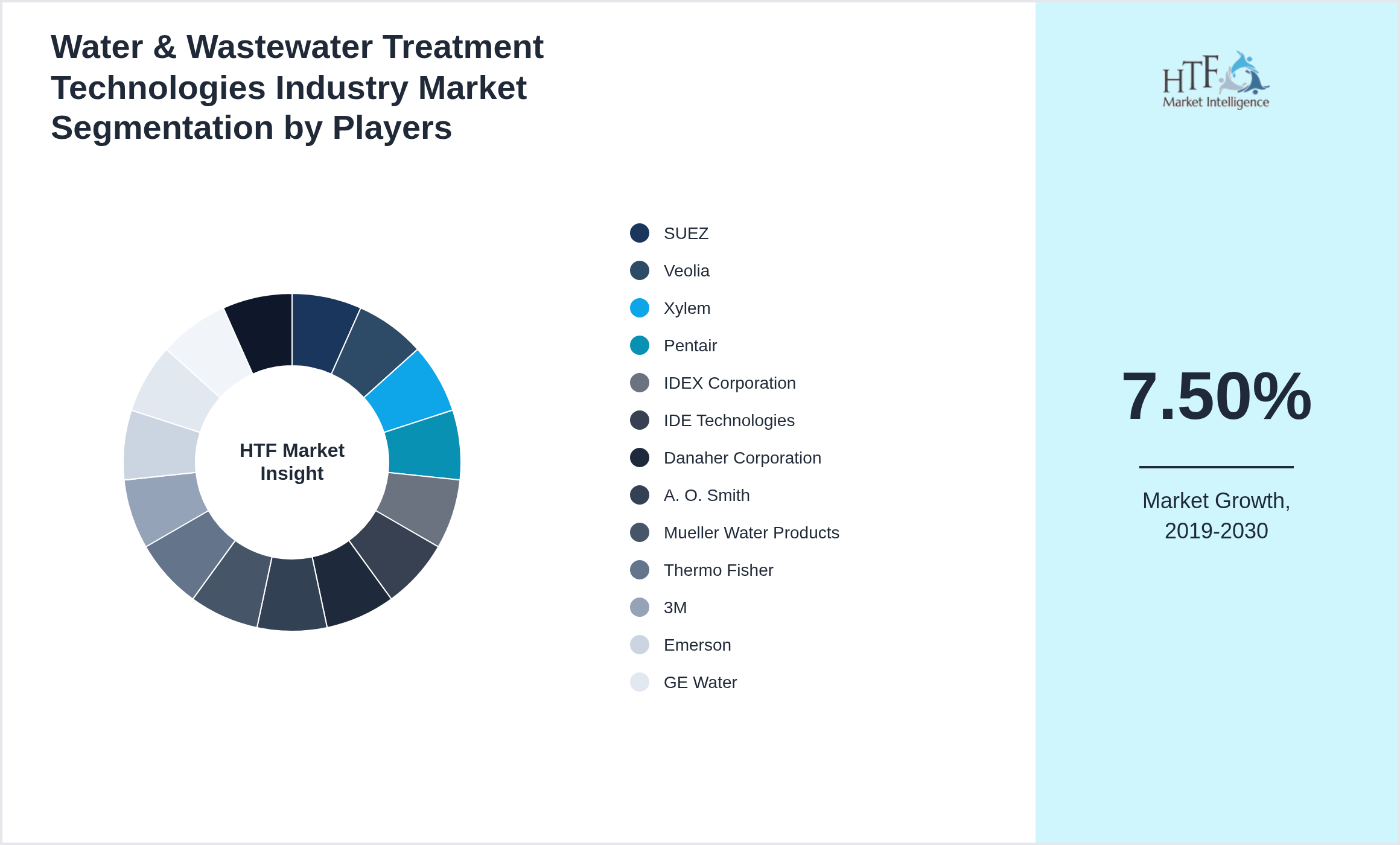 Water & Wastewater Treatment Technologies Industry Market Segmentation by Players

HTF Market Insight

SUEZ
Veolia
Xylem
Pentair
IDEX Corporation
IDE Technologies
Danaher Corporation
A. O. Smith
Mueller Water Products
Thermo Fisher
3M
Emerson
GE Water

HTF Market Intelligence

7.50%

Market Growth, 2019-2030